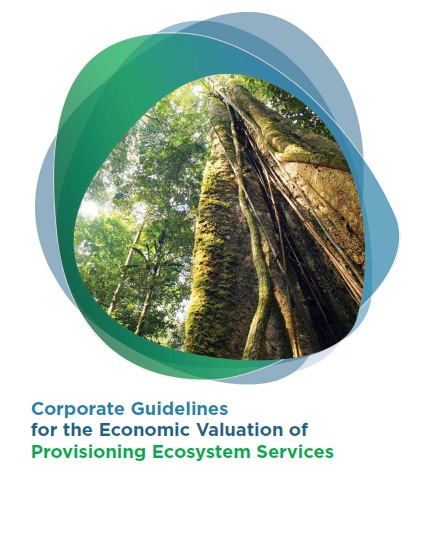 Corporate Guidelines
for the Economic Valuation of
Provisioning Ecosystem Services